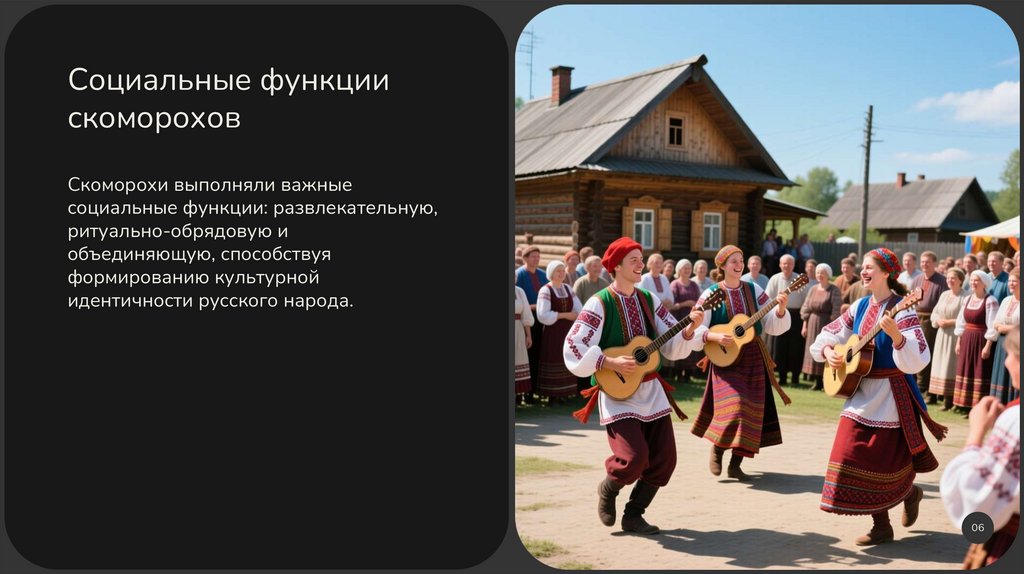 Социальные функции скоморохов

Скоморохи выполняли важные социальные функции: развлекательную, ритуально-обрядовую и объединяющую, способствуя формированию культурной идентичности русского народа.

06